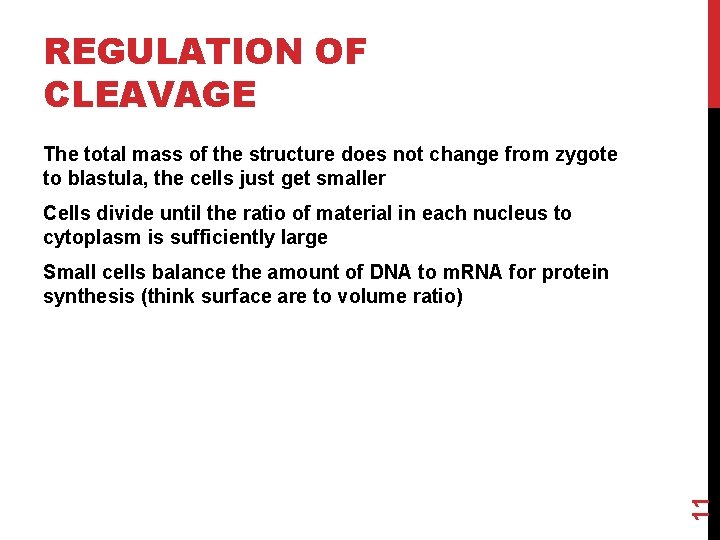 REGULATION OF CLEAVAGE

The total mass of the structure does not change from zygote to blastula, the cells just get smaller

Cells divide until the ratio of material in each nucleus to cytoplasm is sufficiently large

Small cells balance the amount of DNA to mRNA for protein synthesis (think surface are to volume ratio)

11